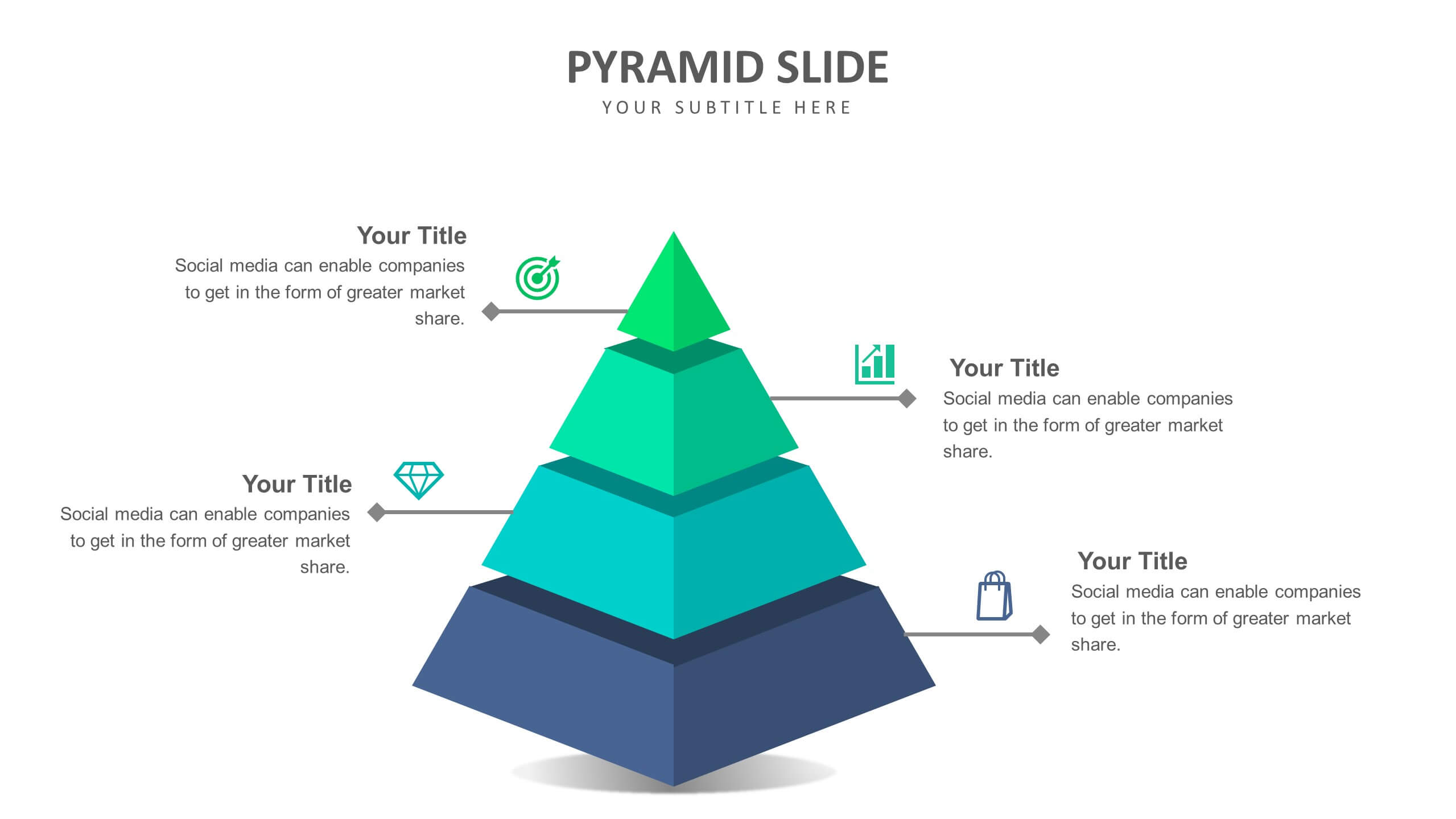 PYRAMID SLIDE
YOUR SUBTITLE HERE

Your Title
Social media can enable companies to get in the form of greater market share.

Your Title
Social media can enable companies to get in the form of greater market share.

Your Title
Social media can enable companies to get in the form of greater market share.

Your Title
Social media can enable companies to get in the form of greater market share.